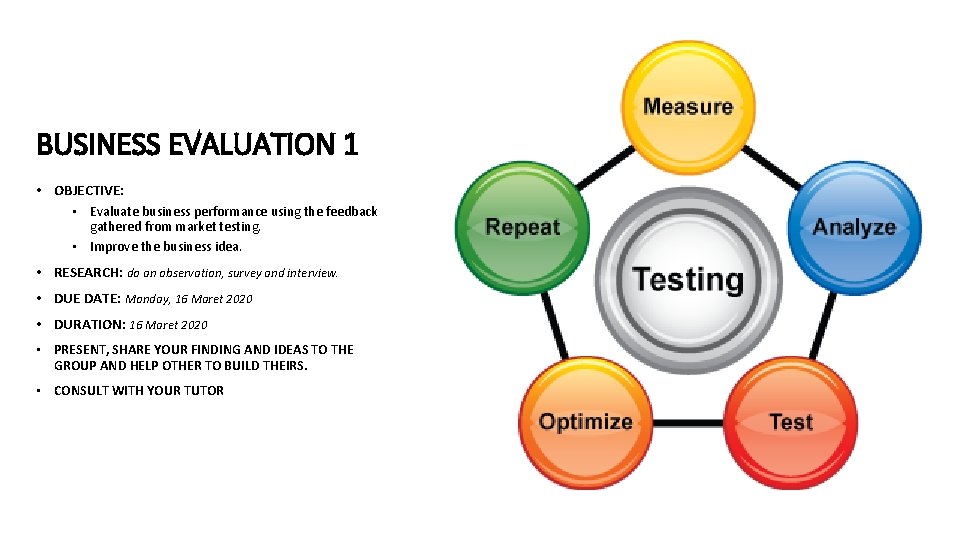 BUSINESS EVALUATION 1

• OBJECTIVE:
  • Evaluate business performance using the feedback gathered from market testing.
  • Improve the business idea.
• RESEARCH: do an observation, survey and interview.
• DUE DATE: Monday, 16 Maret 2020
• DURATION: 16 Maret 2020
• PRESENT, SHARE YOUR FINDING AND IDEAS TO THE GROUP AND HELP OTHER TO BUILD THEIRS.
• CONSULT WITH YOUR TUTOR

Measure
Analyze
Test
Optimize
Repeat
Testing